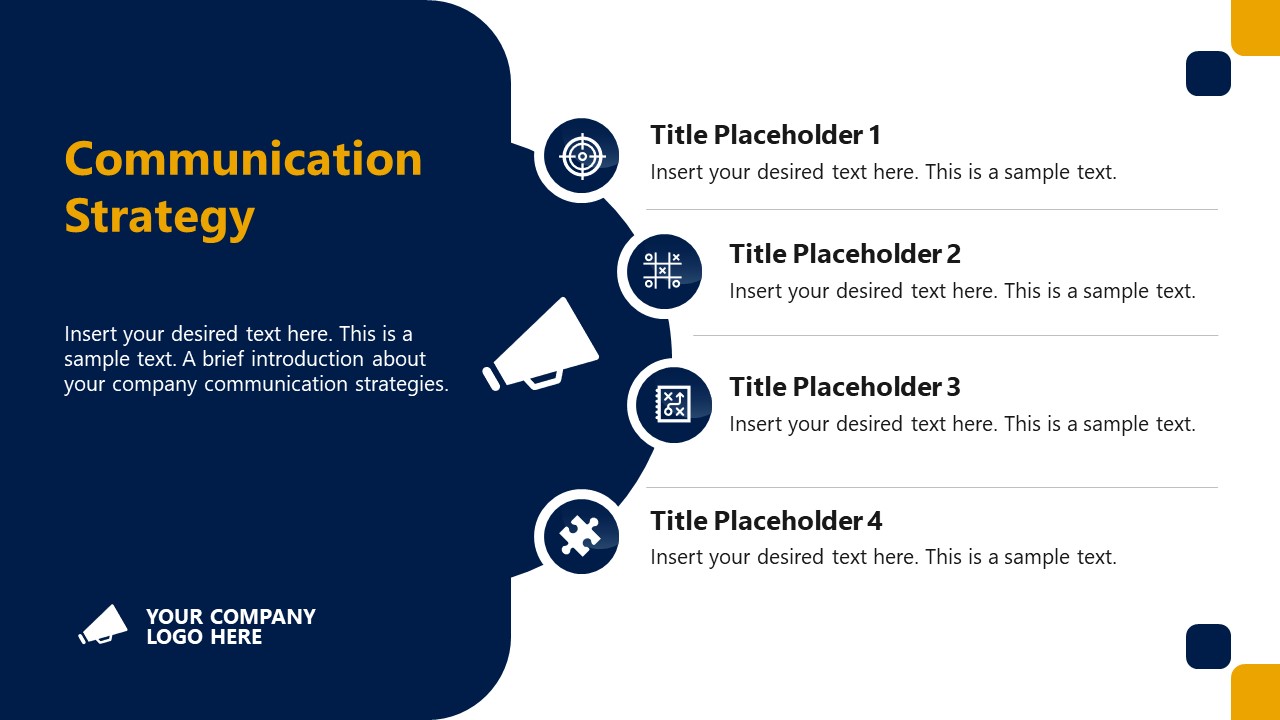 Communication Strategy

Insert your desired text here. This is a sample text. A brief introduction about your company communication strategies.

YOUR COMPANY LOGO HERE

Title Placeholder 1
Insert your desired text here. This is a sample text.

Title Placeholder 2
Insert your desired text here. This is a sample text.

Title Placeholder 3
Insert your desired text here. This is a sample text.

Title Placeholder 4
Insert your desired text here. This is a sample text.